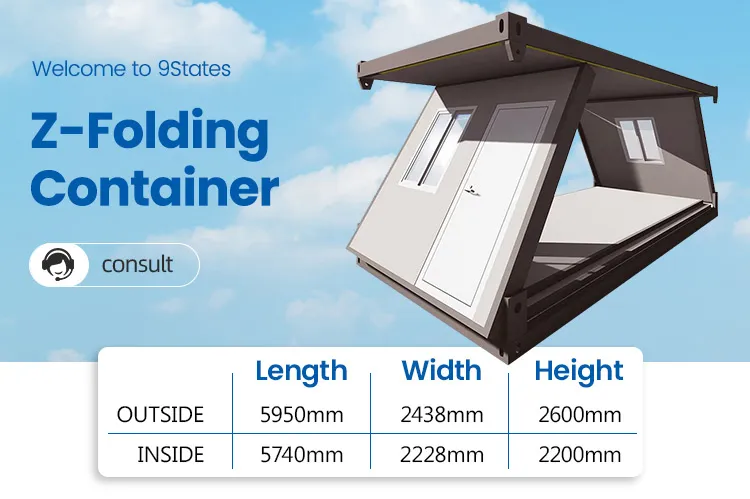 Welcome to 9States

Z-Folding Container

consult

| | Length | Width | Height |
|---|---|---|---|
| OUTSIDE | 5950mm | 2438mm | 2600mm |
| INSIDE | 5740mm | 2228mm | 2200mm |